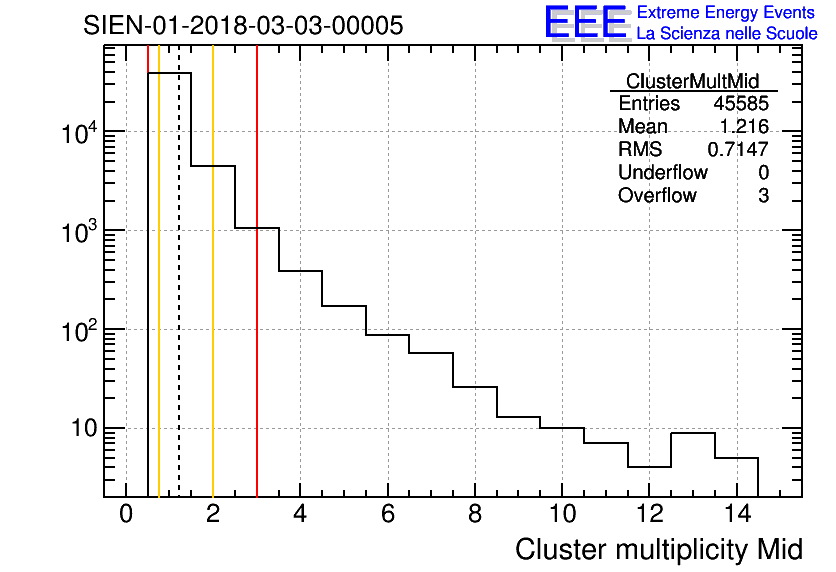 SIEN-01-2018-03-03-00005

EEE Extreme Energy Events
La Scienza nelle Scuole

| ClusterMultMid | |
|---|---|
| Entries | 45585 |
| Mean | 1.216 |
| RMS | 0.7147 |
| Underflow | 0 |
| Overflow | 3 |

$10^4$
$10^3$
$10^2$
10

0 2 4 6 8 10 12 14

Cluster multiplicity Mid